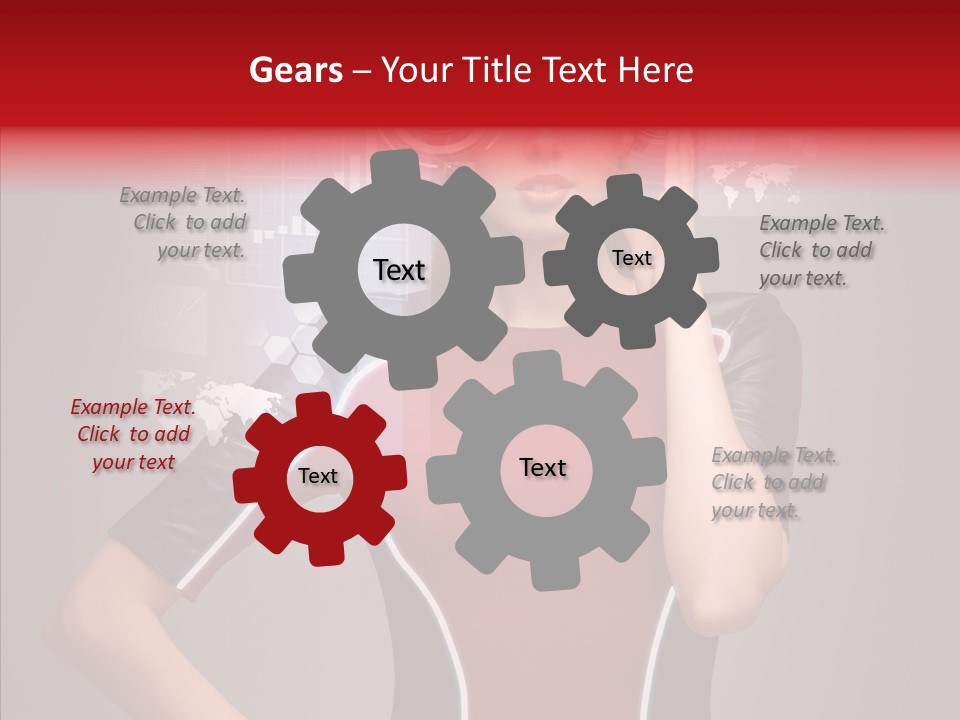 Gears – Your Title Text Here

Example Text. Click to add your text.

Text

Text

Example Text. Click to add your text.

Example Text. Click to add your text

Text

Text

Example Text. Click to add your text.